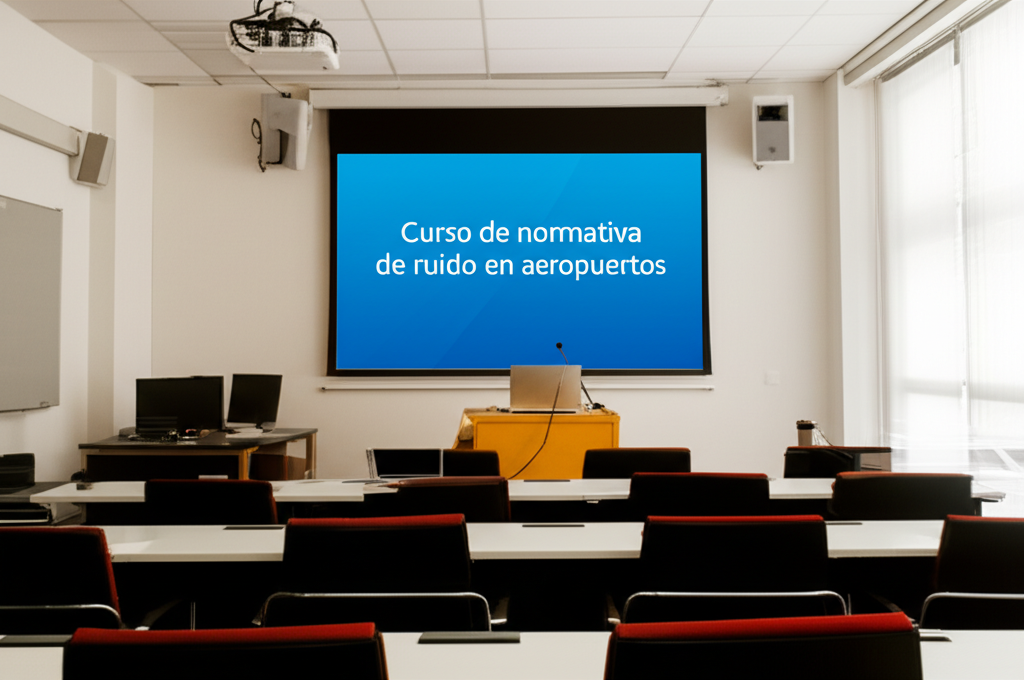 Curso de normativa
de ruido en aeropuertos